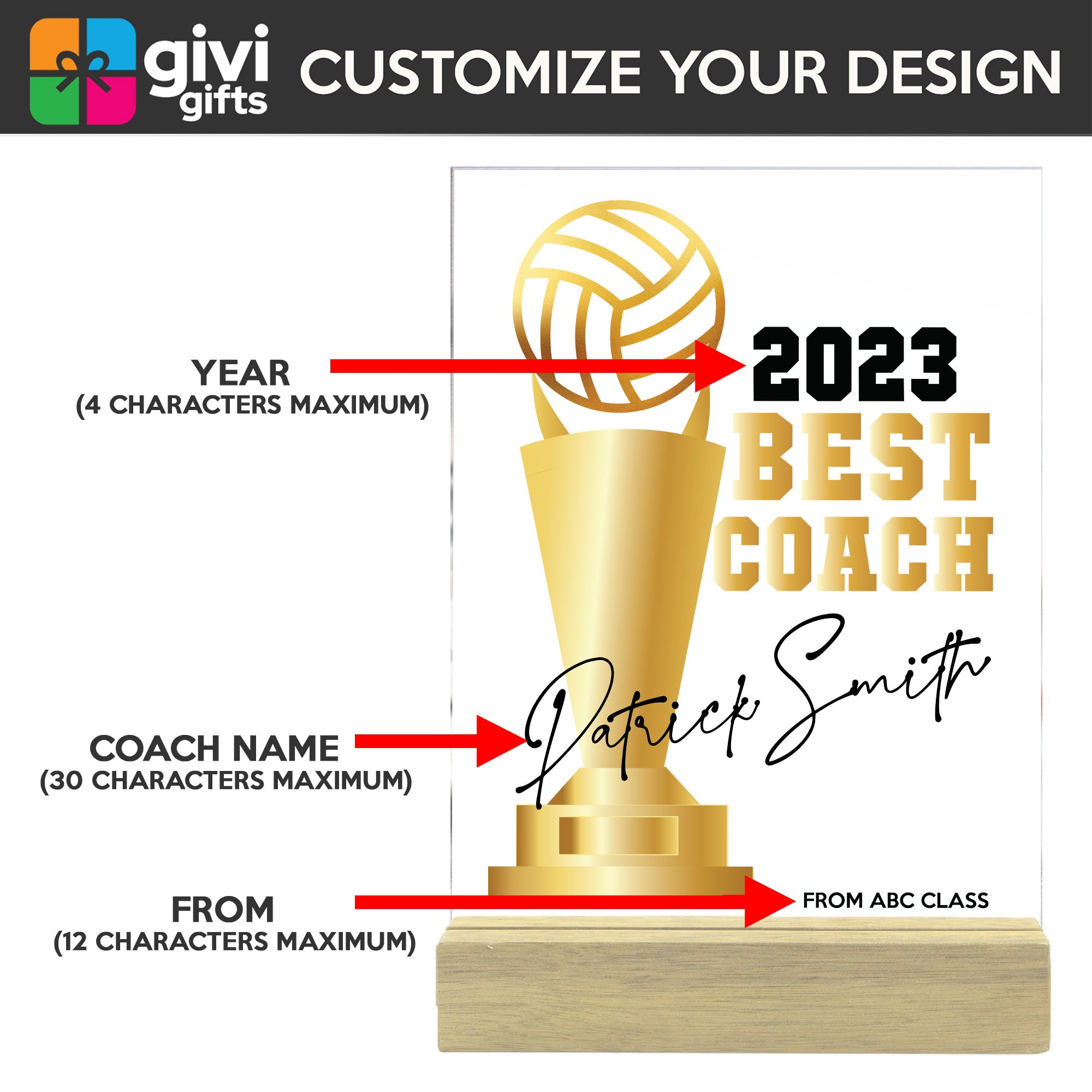 givi gifts CUSTOMIZE YOUR DESIGN

YEAR
(4 CHARACTERS MAXIMUM)

2023
BEST
COACH

Patrick Smith

COACH NAME
(30 CHARACTERS MAXIMUM)

FROM
(12 CHARACTERS MAXIMUM)

FROM ABC CLASS